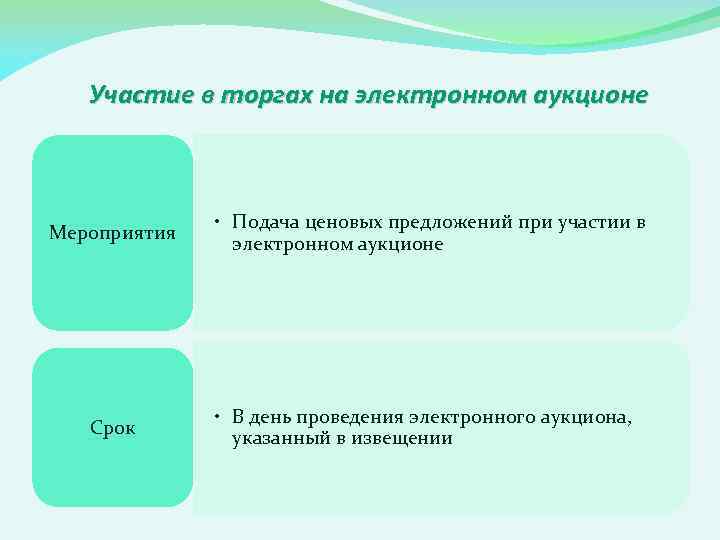 Участие в торгах на электронном аукционе

Мероприятия

• Подача ценовых предложений при участии в электронном аукционе

Срок

• В день проведения электронного аукциона, указанный в извещении